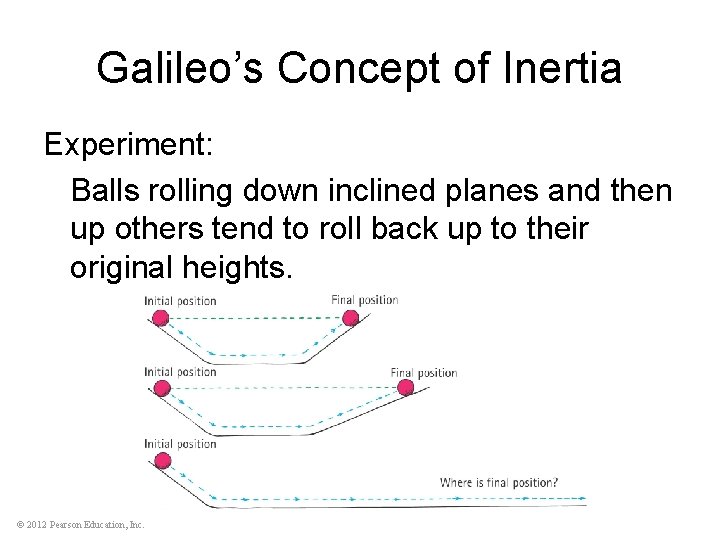 Galileo's Concept of Inertia

Experiment:

Balls rolling down inclined planes and then up others tend to roll back up to their original heights.

Initial position

Final position

Initial position

Final position

Initial position

Where is final position?

© 2012 Pearson Education, Inc.